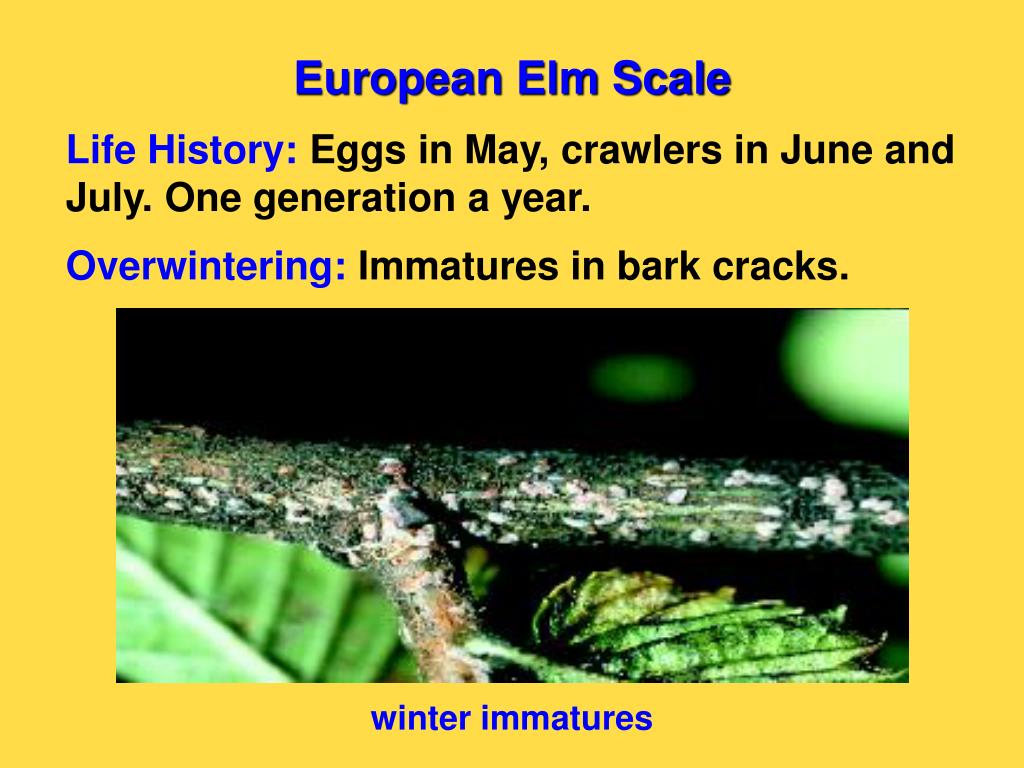 European Elm Scale

Life History: Eggs in May, crawlers in June and July. One generation a year.

Overwintering: Immatures in bark cracks.

winter immatures